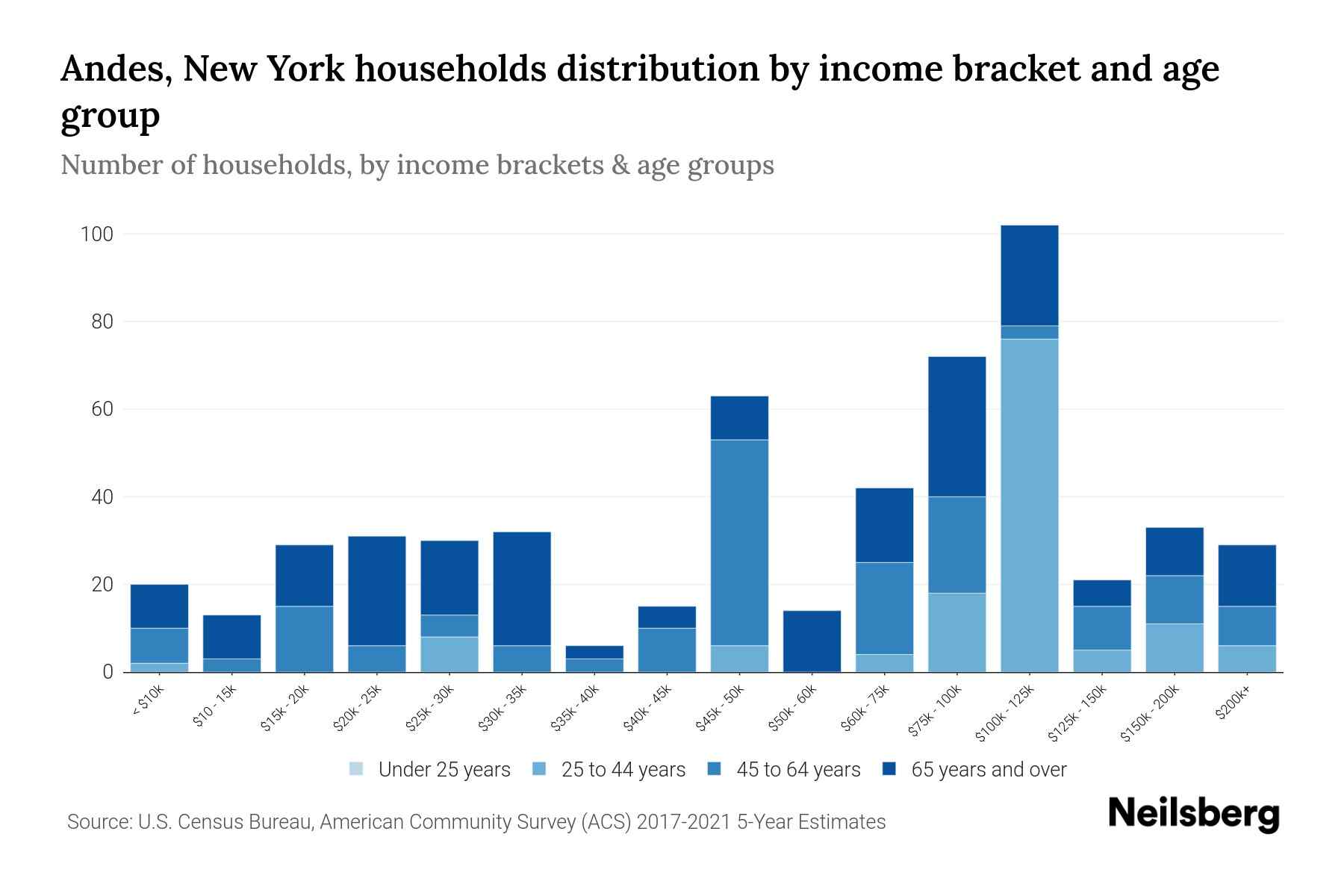 Andes, New York households distribution by income bracket and age group

Number of households, by income brackets & age groups

100
80
60
40
20
0

< $10k
$10 - 15k
$15k - 20k
$20k - 25k
$25k - 30k
$30k - 35k
$35k - 40k
$40k - 45k
$45k - 50k
$50k - 60k
$60k - 75k
$75k - 100k
$100k - 125k
$125k - 150k
$150k - 200k
$200k+

Under 25 years
25 to 44 years
45 to 64 years
65 years and over

Source: U.S. Census Bureau, American Community Survey (ACS) 2017-2021 5-Year Estimates

Neilsberg